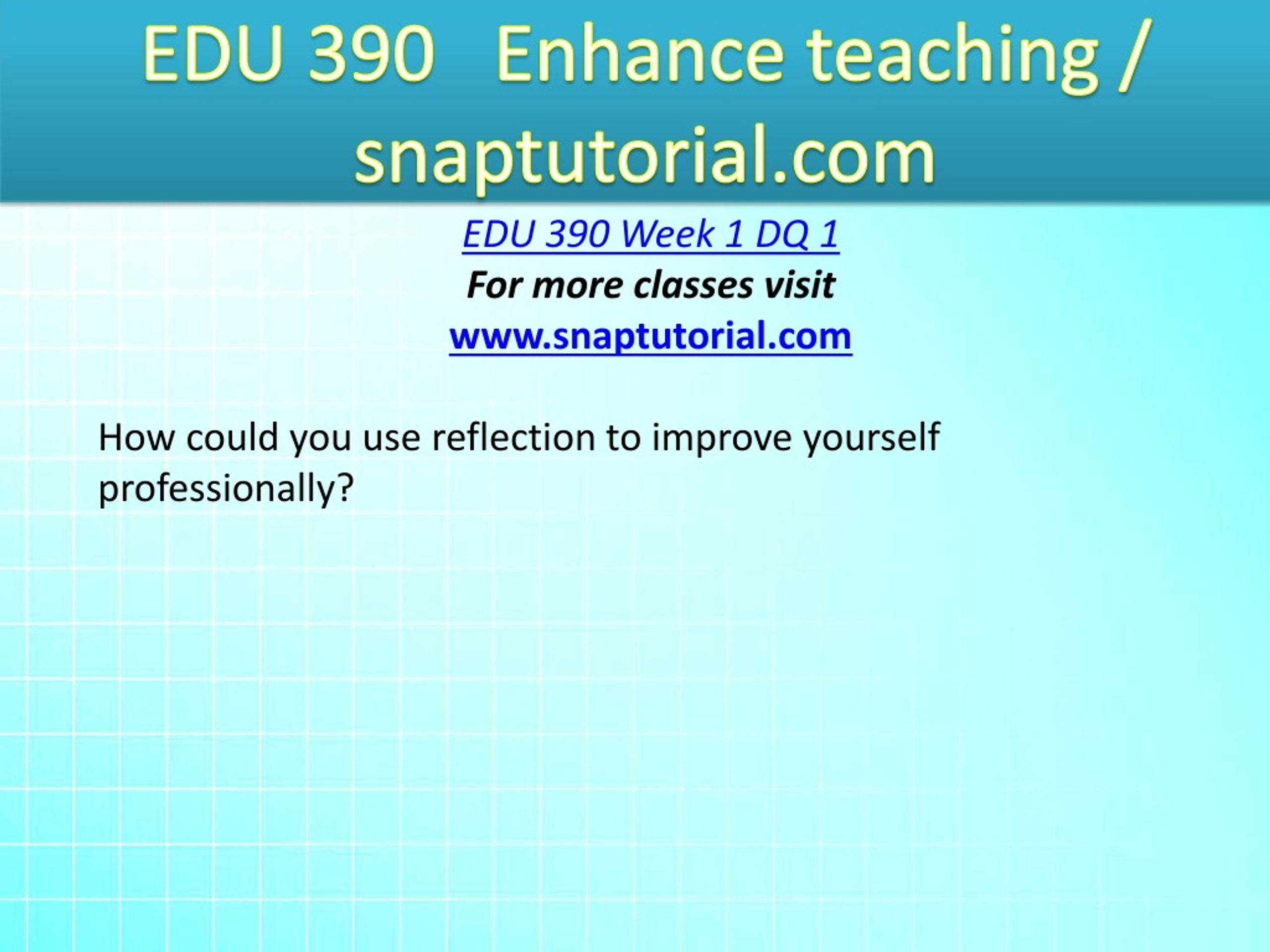 EDU 390 Enhance teaching / snaptutorial.com

EDU 390 Week 1 DQ 1
For more classes visit
www.snaptutorial.com

How could you use reflection to improve yourself professionally?